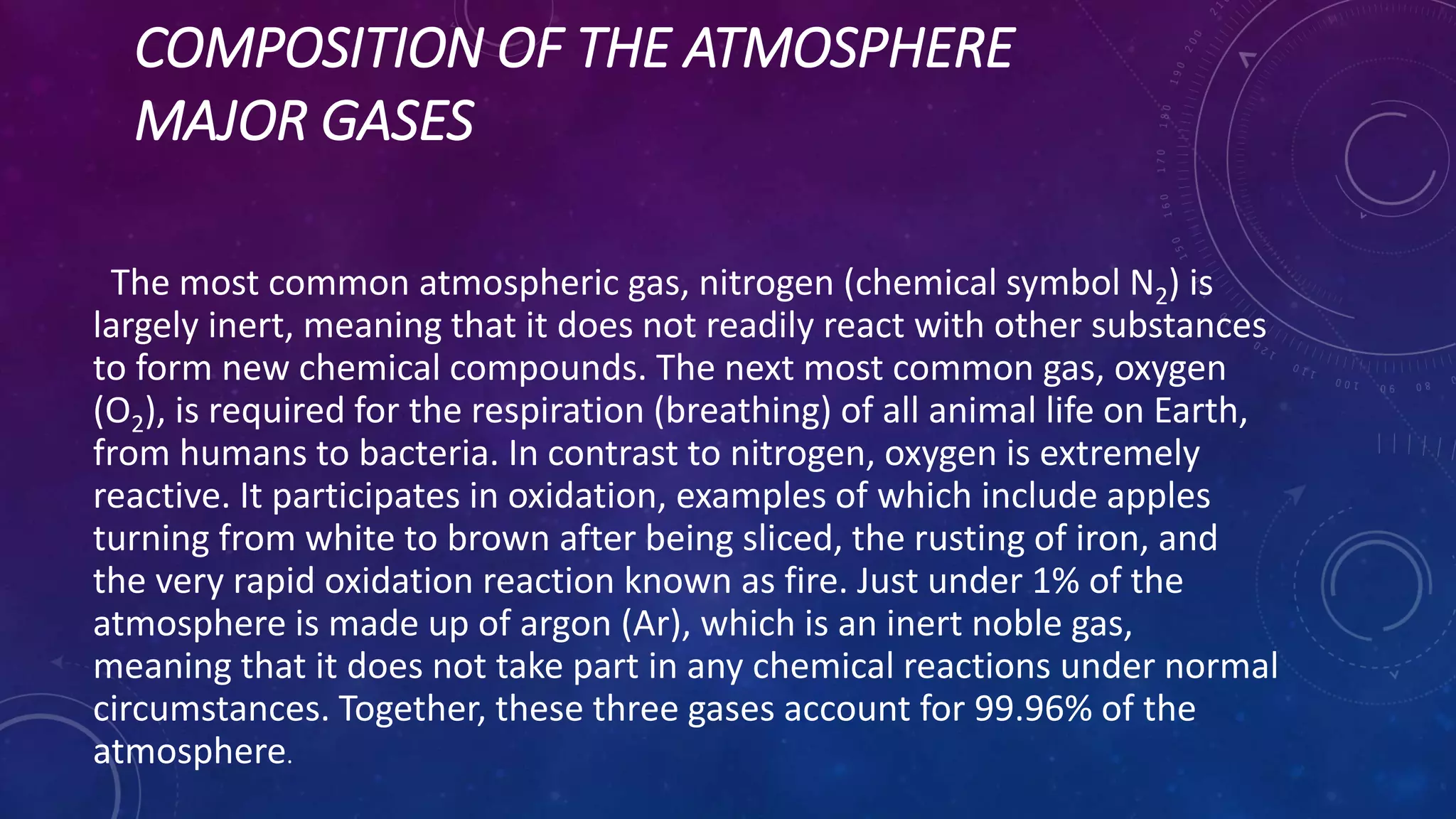 COMPOSITION OF THE ATMOSPHERE
MAJOR GASES

The most common atmospheric gas, nitrogen (chemical symbol $N_2$) is largely inert, meaning that it does not readily react with other substances to form new chemical compounds. The next most common gas, oxygen ($O_2$), is required for the respiration (breathing) of all animal life on Earth, from humans to bacteria. In contrast to nitrogen, oxygen is extremely reactive. It participates in oxidation, examples of which include apples turning from white to brown after being sliced, the rusting of iron, and the very rapid oxidation reaction known as fire. Just under 1% of the atmosphere is made up of argon (Ar), which is an inert noble gas, meaning that it does not take part in any chemical reactions under normal circumstances. Together, these three gases account for 99.96% of the atmosphere.